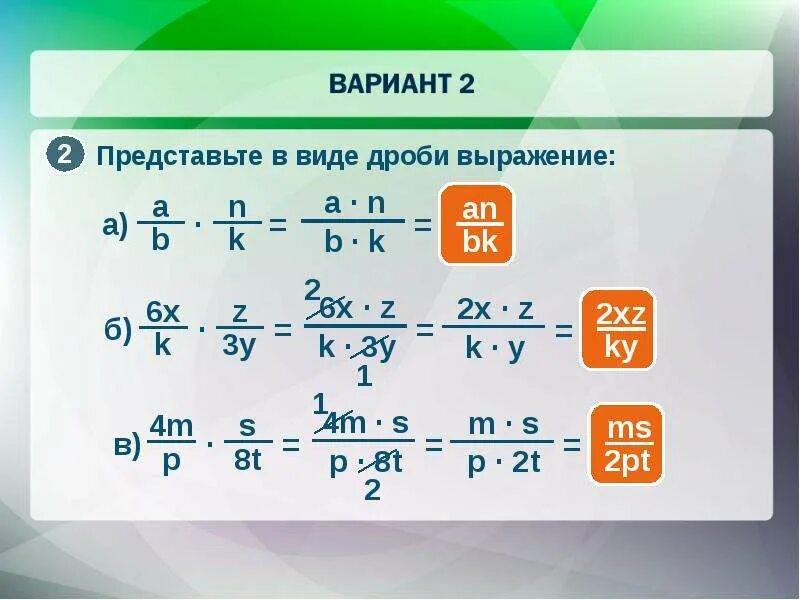 ВАРИАНТ 2

2 Представьте в виде дроби выражение:

а) $\frac{a}{b} \cdot \frac{n}{k} = \frac{a \cdot n}{b \cdot k} = \frac{an}{bk}$

б) $\frac{6x}{k} \cdot \frac{z}{3y} = \frac{\overset{2}{\cancel{6}}x \cdot z}{k \cdot \underset{1}{\cancel{3}}y} = \frac{2x \cdot z}{k \cdot y} = \frac{2xz}{ky}$

в) $\frac{4m}{p} \cdot \frac{s}{8t} = \frac{\overset{1}{\cancel{4}}m \cdot s}{p \cdot \underset{2}{\cancel{8}}t} = \frac{m \cdot s}{p \cdot 2t} = \frac{ms}{2pt}$